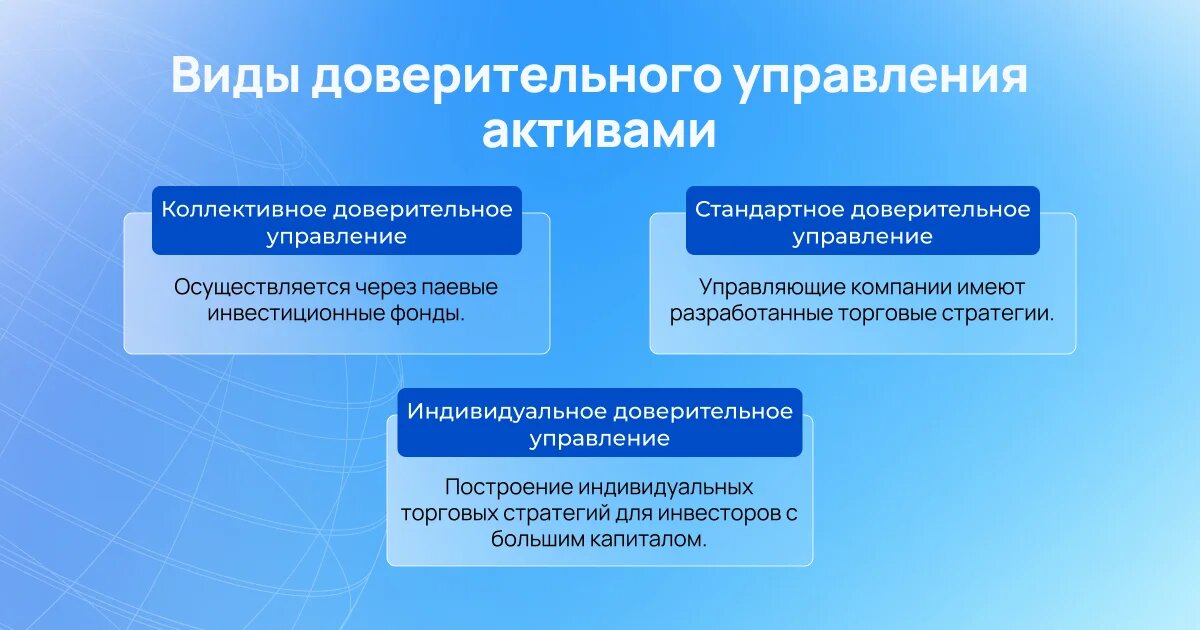 Виды доверительного управления активами

Коллективное доверительное управление

Осуществляется через паевые инвестиционные фонды.

Стандартное доверительное управление

Управляющие компании имеют разработанные торговые стратегии.

Индивидуальное доверительное управление

Построение индивидуальных торговых стратегий для инвесторов с большим капиталом.